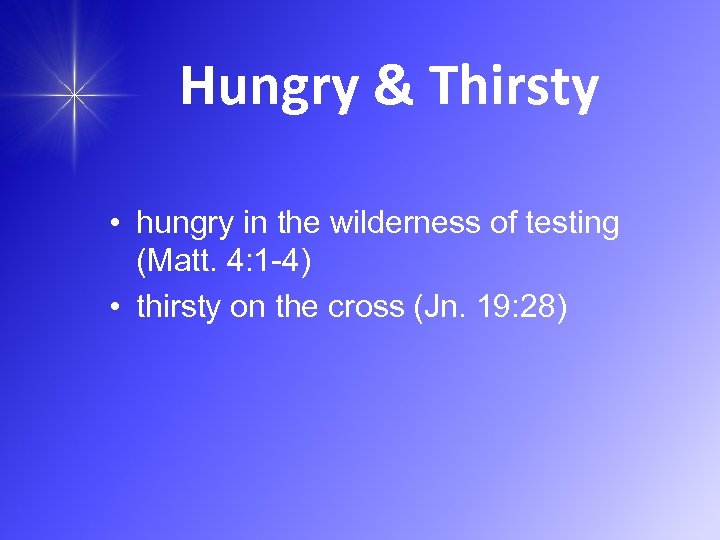 Hungry & Thirsty

• hungry in the wilderness of testing (Matt. 4:1-4)
• thirsty on the cross (Jn. 19:28)